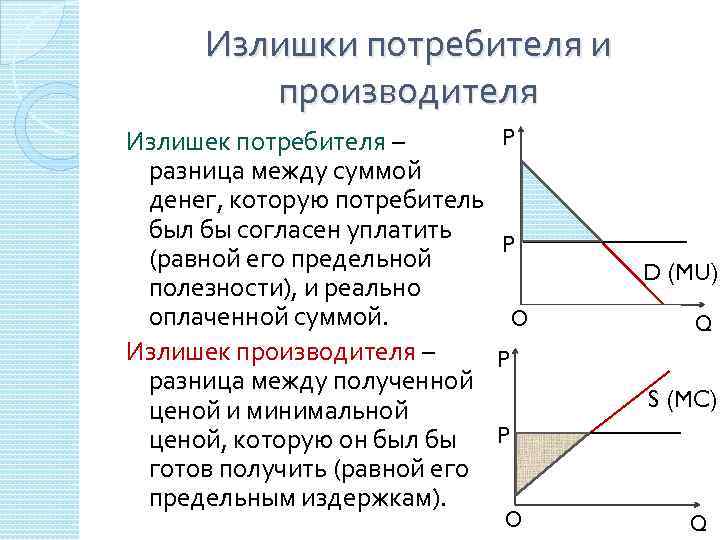 Излишки потребителя и производителя

Излишек потребителя – разница между суммой денег, которую потребитель был бы согласен уплатить (равной его предельной полезности), и реально оплаченной суммой.

Излишек производителя – разница между полученной ценой и минимальной ценой, которую он был бы готов получить (равной его предельным издержкам).

P
P
D (MU)
O
Q

P
S (MC)
P
O
Q